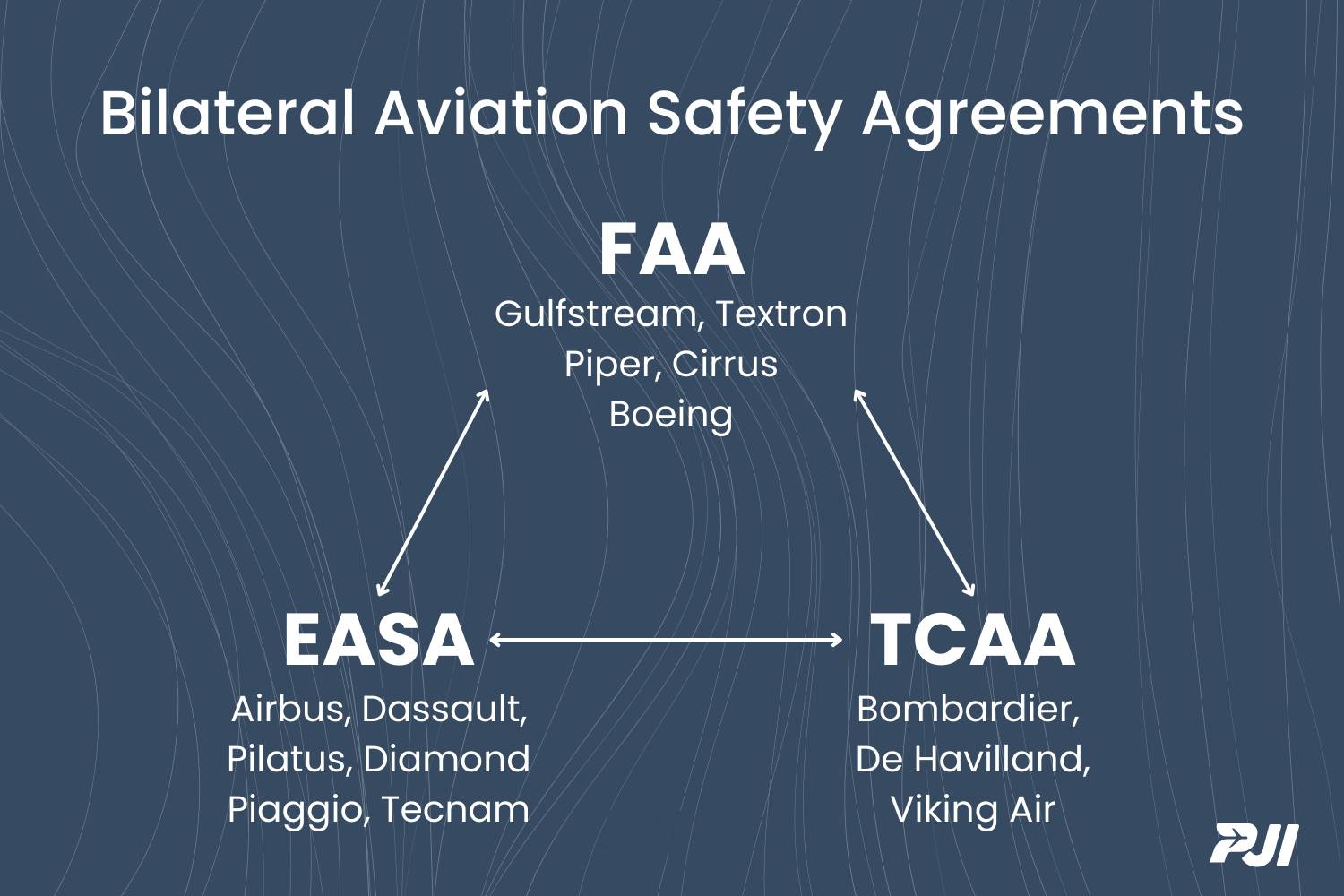 Bilateral Aviation Safety Agreements

FAA
Gulfstream, Textron
Piper, Cirrus
Boeing

EASA
Airbus, Dassault,
Pilatus, Diamond
Piaggio, Tecnam

TCAA
Bombardier,
De Havilland,
Viking Air

PJI